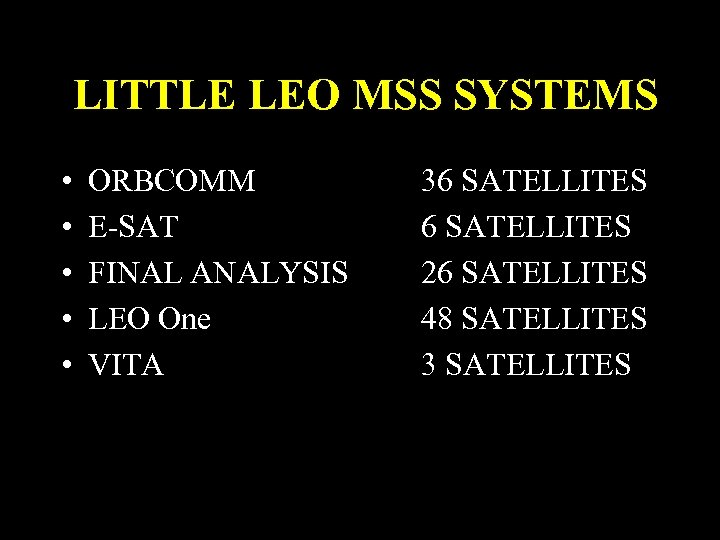 LITTLE LEO MSS SYSTEMS

• ORBCOMM 36 SATELLITES
• E-SAT 6 SATELLITES
• FINAL ANALYSIS 26 SATELLITES
• LEO One 48 SATELLITES
• VITA 3 SATELLITES